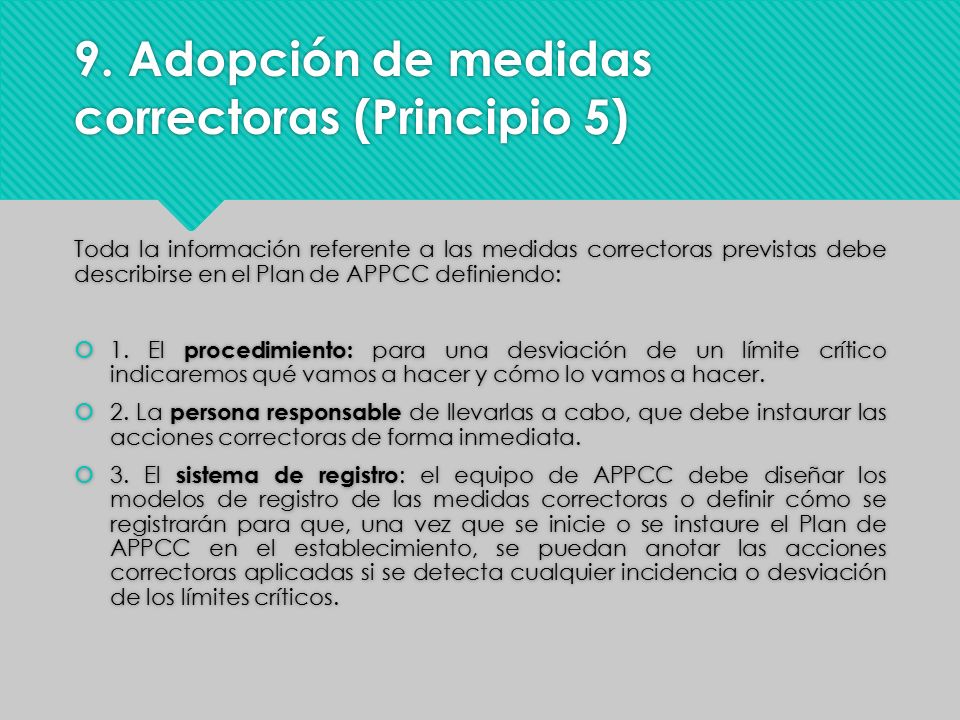 9. Adopción de medidas correctoras (Principio 5)

Toda la información referente a las medidas correctoras previstas debe describirse en el Plan de APPCC definiendo:

1. El procedimiento: para una desviación de un límite crítico indicaremos qué vamos a hacer y cómo lo vamos a hacer.

2. La persona responsable de llevarlas a cabo, que debe instaurar las acciones correctoras de forma inmediata.

3. El sistema de registro: el equipo de APPCC debe diseñar los modelos de registro de las medidas correctoras o definir cómo se registrarán para que, una vez que se inicie o se instaure el Plan de APPCC en el establecimiento, se puedan anotar las acciones correctoras aplicadas si se detecta cualquier incidencia o desviación de los límites críticos.